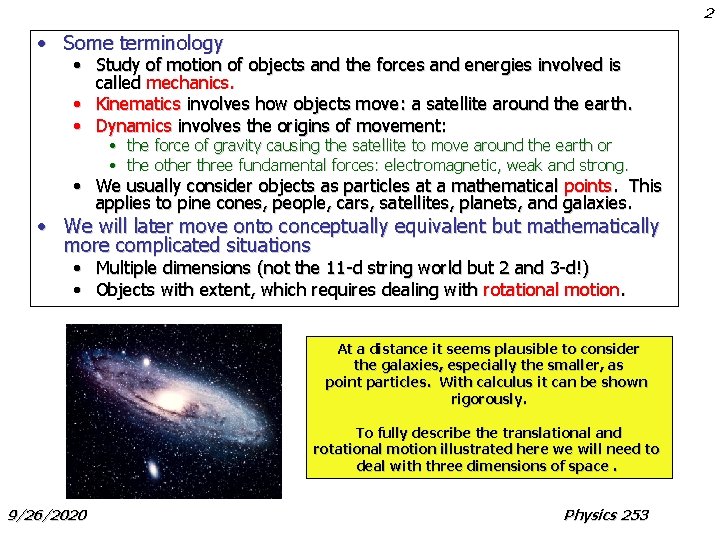 2

• Some terminology
  • Study of motion of objects and the forces and energies involved is called mechanics.
  • Kinematics involves how objects move: a satellite around the earth.
  • Dynamics involves the origins of movement:
    • the force of gravity causing the satellite to move around the earth or
    • the other three fundamental forces: electromagnetic, weak and strong.
  • We usually consider objects as particles at a mathematical points. This applies to pine cones, people, cars, satellites, planets, and galaxies.
• We will later move onto conceptually equivalent but mathematically more complicated situations
  • Multiple dimensions (not the 11-d string world but 2 and 3-d!)
  • Objects with extent, which requires dealing with rotational motion.

At a distance it seems plausible to consider the galaxies, especially the smaller, as point particles. With calculus it can be shown rigorously.

To fully describe the translational and rotational motion illustrated here we will need to deal with three dimensions of space .

9/26/2020

Physics 253